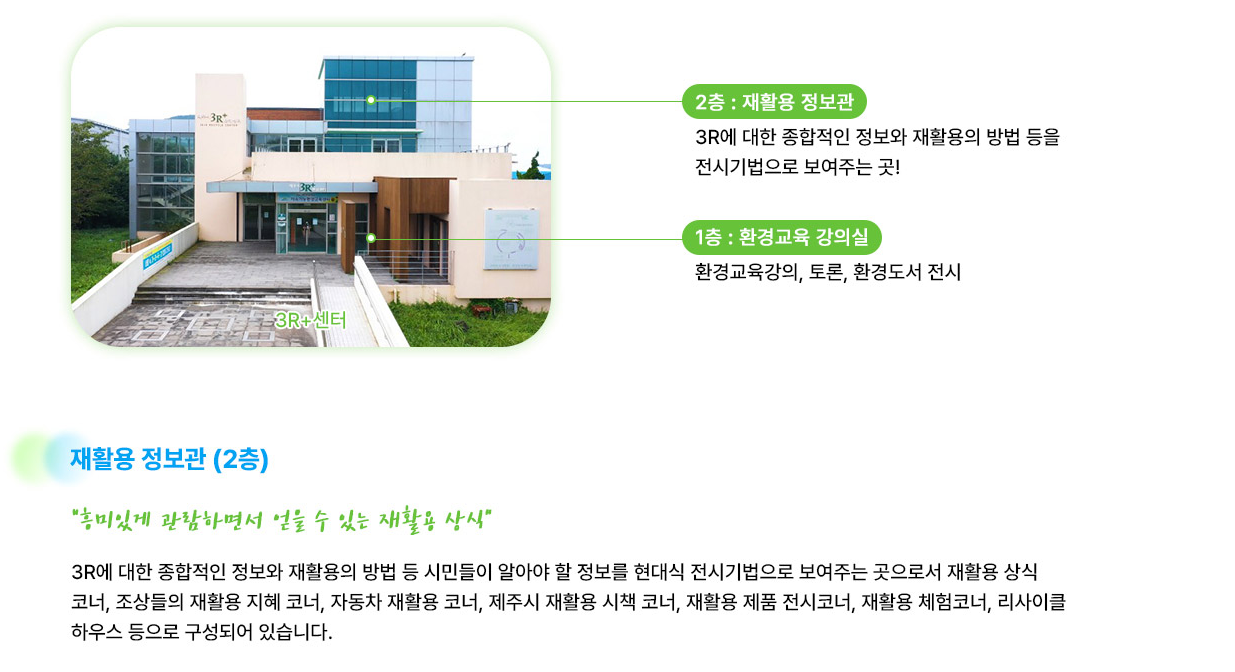 3R+

3R+센터

2층 : 재활용 정보관

3R에 대한 종합적인 정보와 재활용의 방법 등을 전시기법으로 보여주는 곳!

1층 : 환경교육 강의실

환경교육강의, 토론, 환경도서 전시

재활용 정보관 (2층)

"흥미있게 관람하면서 얻을 수 있는 재활용 상식"

3R에 대한 종합적인 정보와 재활용의 방법 등 시민들이 알아야 할 정보를 현대식 전시기법으로 보여주는 곳으로서 재활용 상식 코너, 조상들의 재활용 지혜 코너, 자동차 재활용 코너, 제주시 재활용 시책 코너, 재활용 제품 전시코너, 재활용 체험코너, 리사이클 하우스 등으로 구성되어 있습니다.